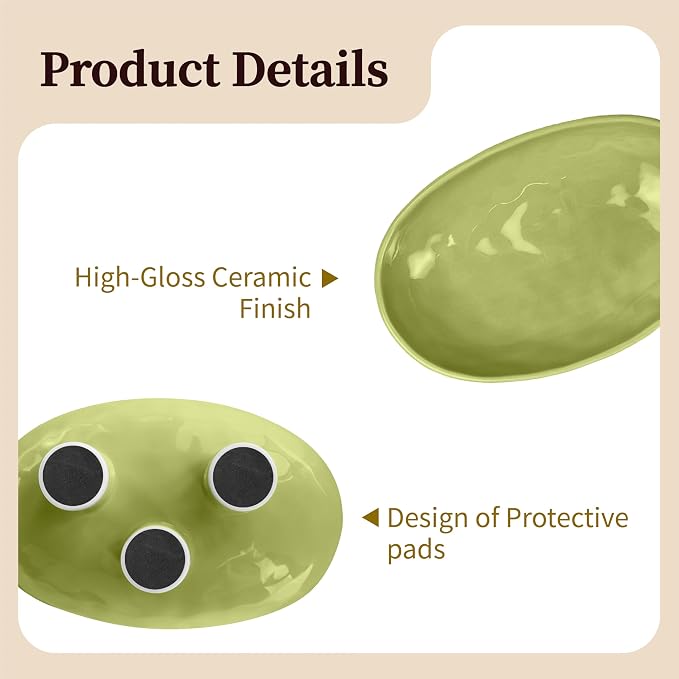 Product Details

High-Gloss Ceramic Finish

Design of Protective pads